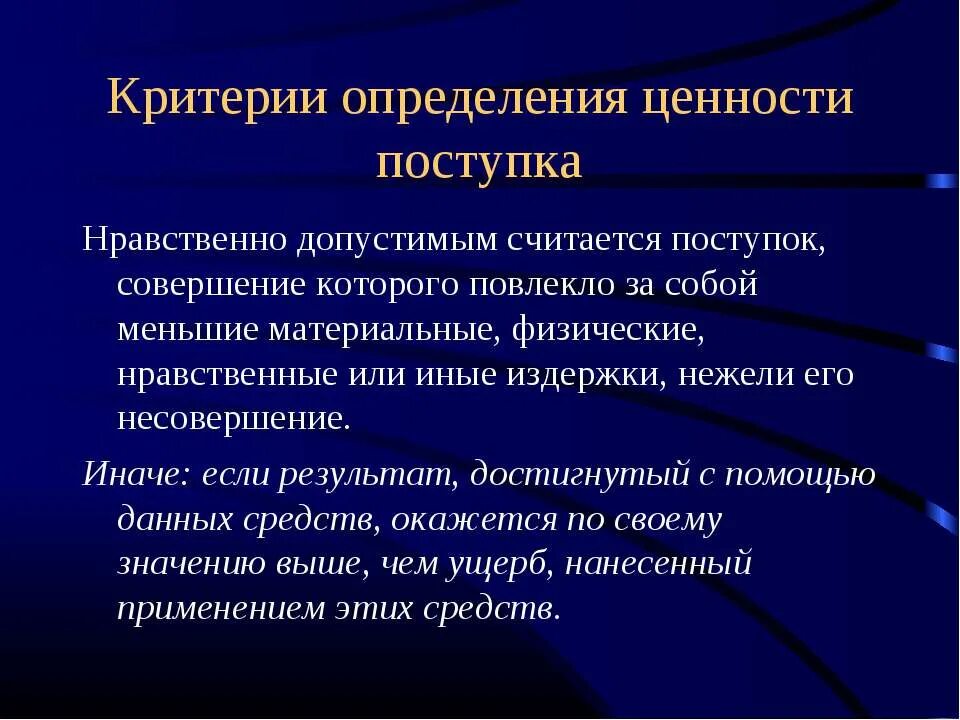 Критерии определения ценности поступка

Нравственно допустимым считается поступок, совершение которого повлекло за собой меньшие материальные, физические, нравственные или иные издержки, нежели его несовершение.

Иначе: если результат, достигнутый с помощью данных средств, окажется по своему значению выше, чем ущерб, нанесенный применением этих средств.